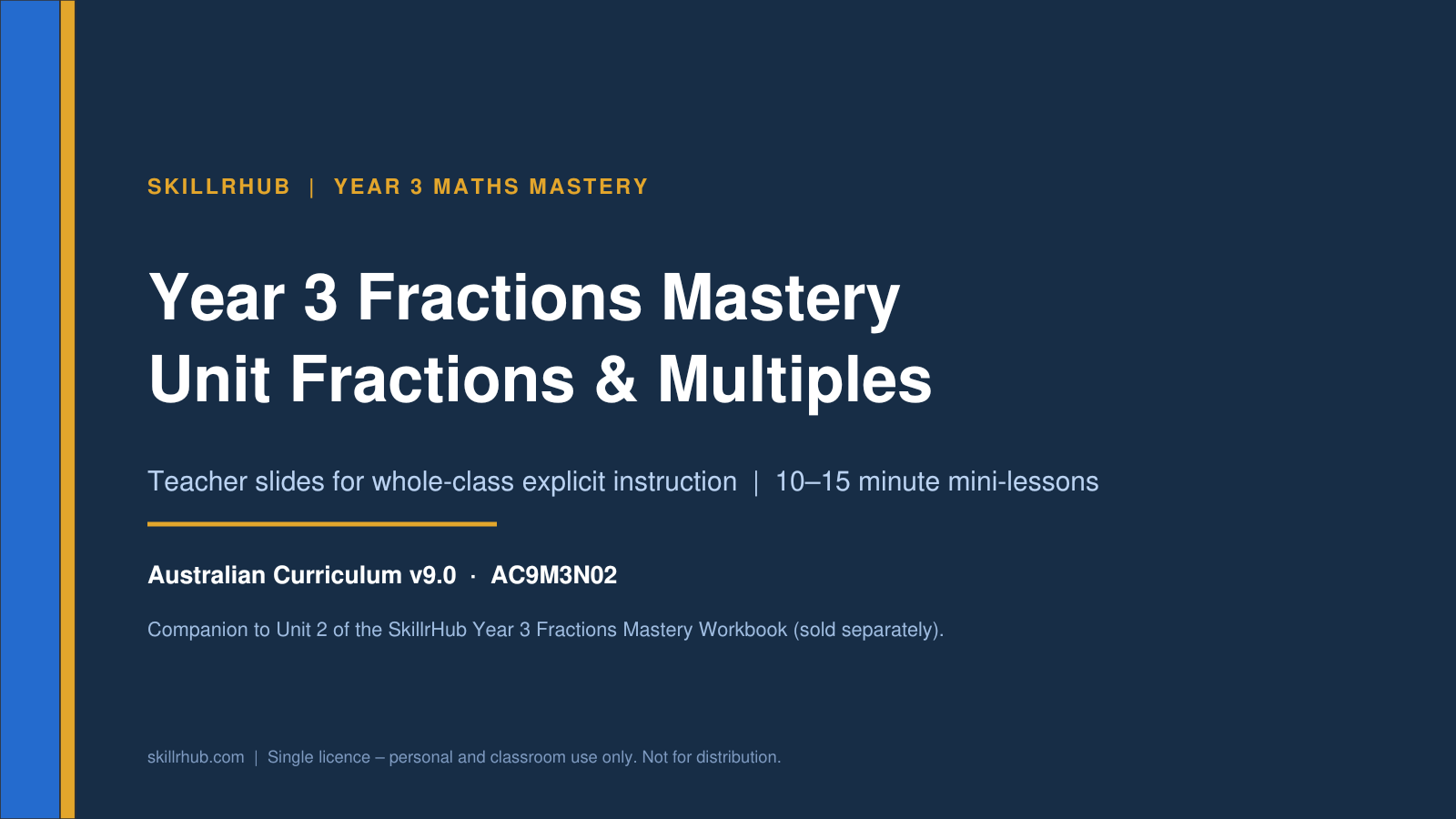 SKILLRHUB | YEAR 3 MATHS MASTERY

Year 3 Fractions Mastery
Unit Fractions & Multiples

Teacher slides for whole-class explicit instruction | 10–15 minute mini-lessons

Australian Curriculum v9.0 · AC9M3N02

Companion to Unit 2 of the SkillrHub Year 3 Fractions Mastery Workbook (sold separately).

skillrhub.com | Single licence – personal and classroom use only. Not for distribution.